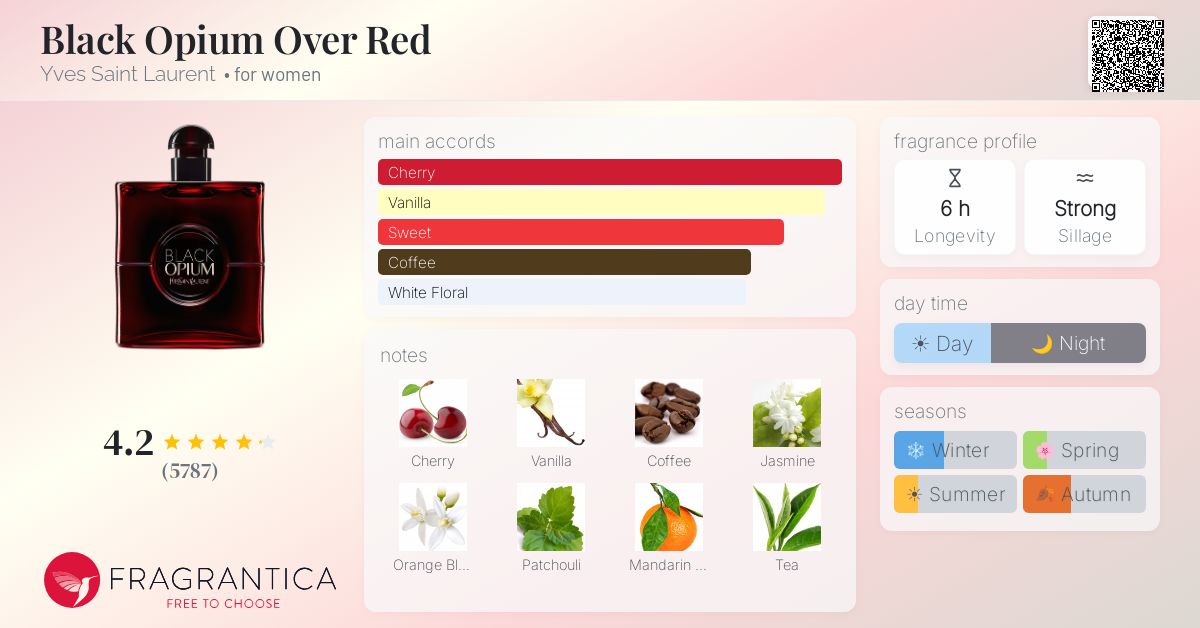 Black Opium Over Red
Yves Saint Laurent • for women

BLACK OPIUM YVES SAINT LAURENT

4.2
(5787)

FRAGRANTICA
FREE TO CHOOSE

main accords
Cherry
Vanilla
Sweet
Coffee
White Floral

notes
Cherry
Vanilla
Coffee
Jasmine
Orange Bl...
Patchouli
Mandarin ...
Tea

fragrance profile
6 h
Longevity
Strong
Sillage

day time
Day
Night

seasons
Winter
Spring
Summer
Autumn